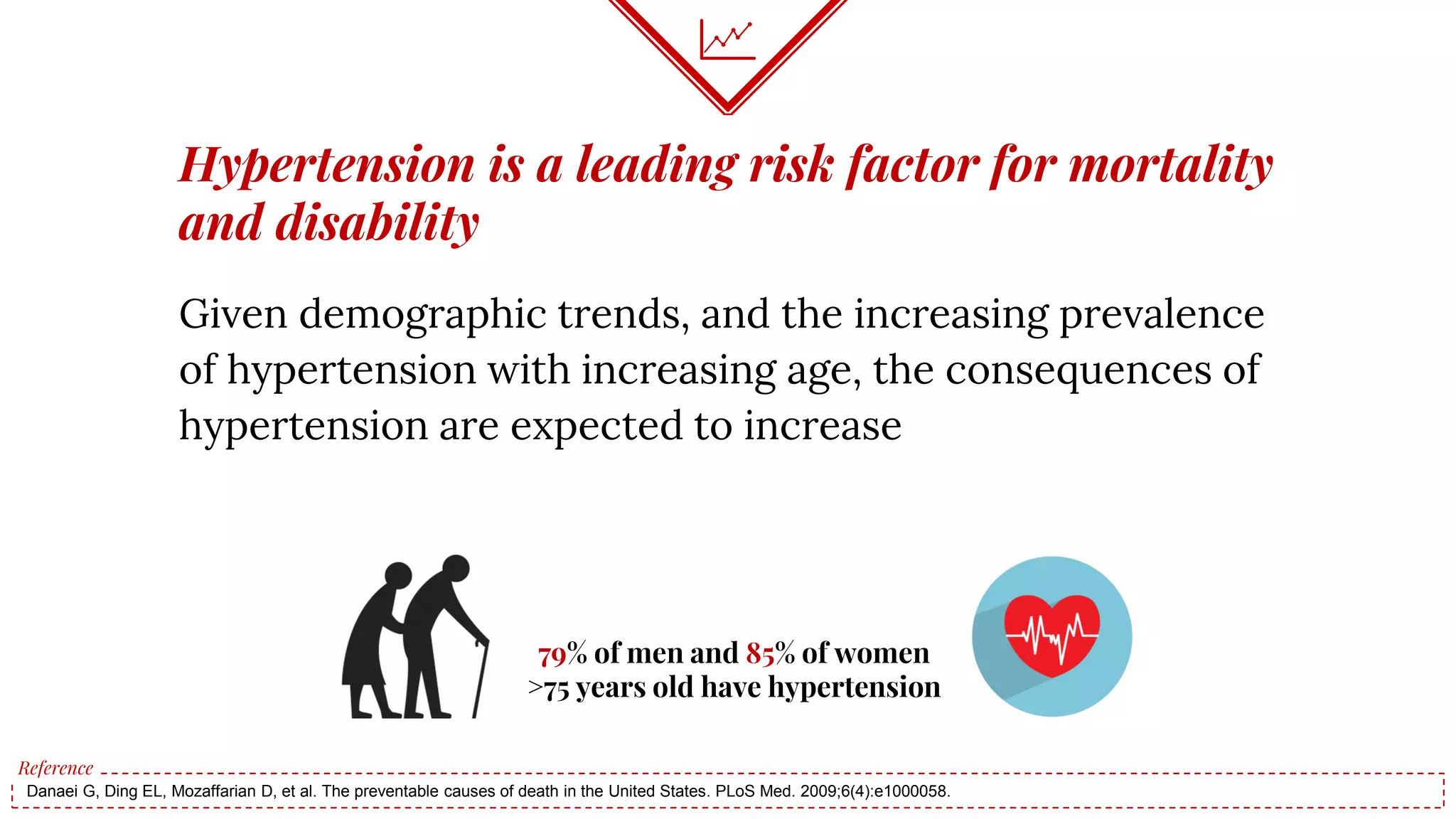 Hypertension is a leading risk factor for mortality and disability

Given demographic trends, and the increasing prevalence of hypertension with increasing age, the consequences of hypertension are expected to increase

79% of men and 85% of women >75 years old have hypertension

Reference
Danaei G, Ding EL, Mozaffarian D, et al. The preventable causes of death in the United States. PLoS Med. 2009;6(4):e1000058.